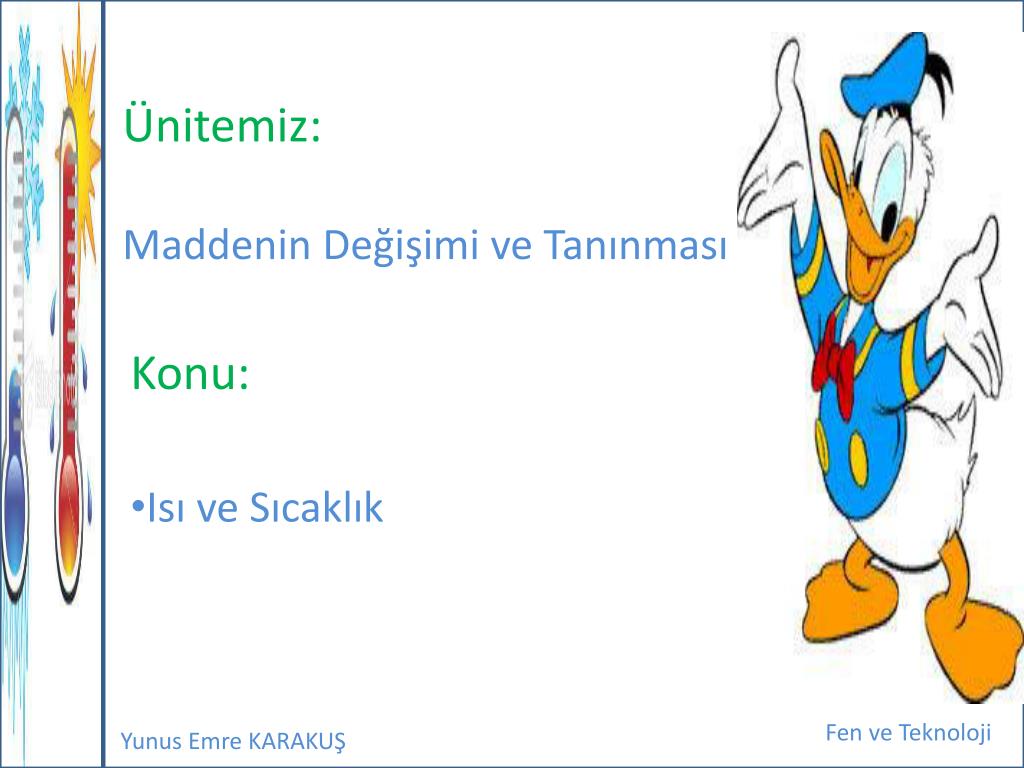 Ünitemiz:

Maddenin Değişimi ve Tanınması

Konu:

•Isı ve Sıcaklık

Yunus Emre KARAKUŞ

Fen ve Teknoloji